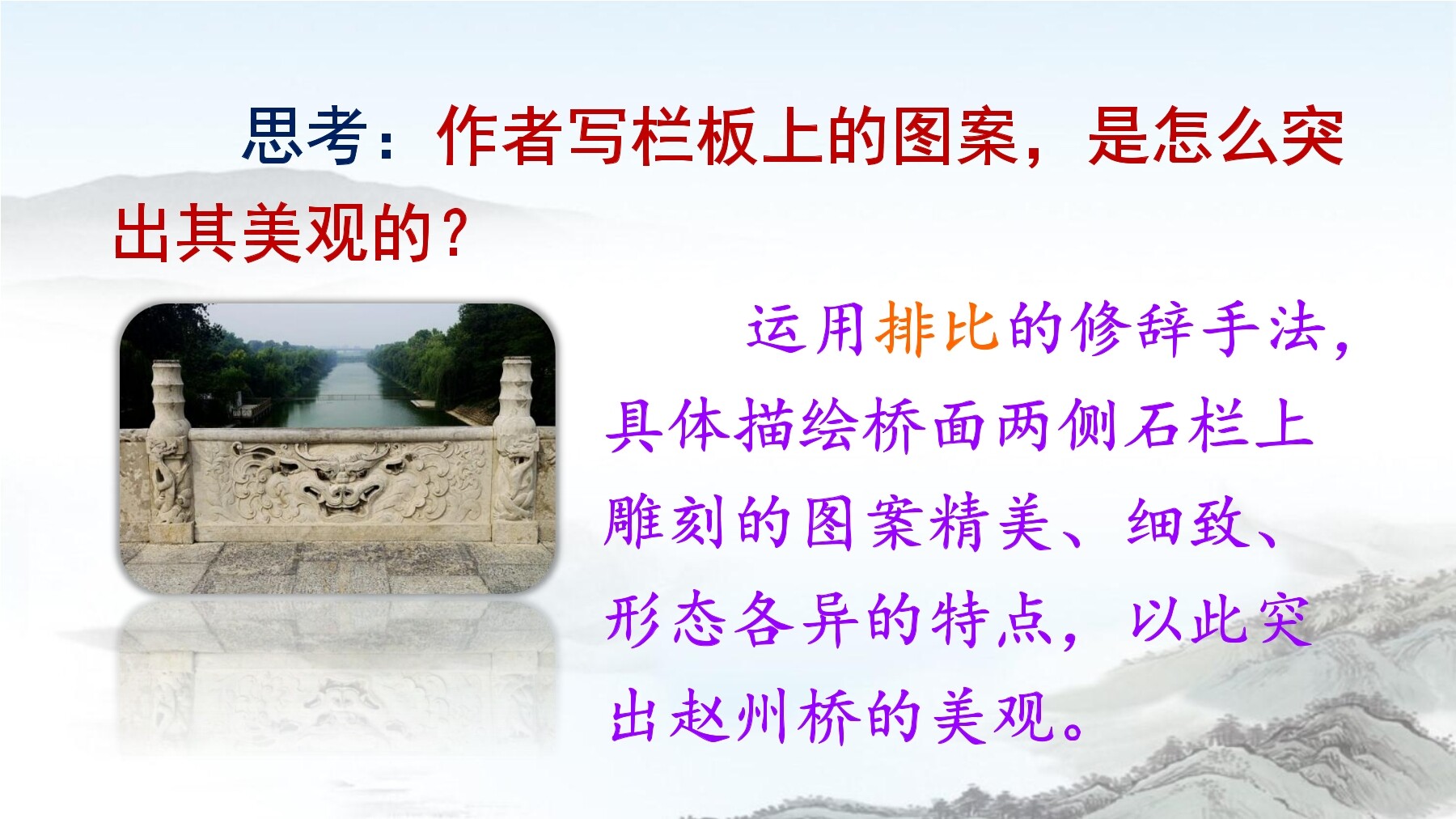 思考：作者写栏板上的图案，是怎么突出其美观的？

运用排比的修辞手法，具体描绘桥面两侧石栏上雕刻的图案精美、细致、形态各异的特点，以此突出赵州桥的美观。